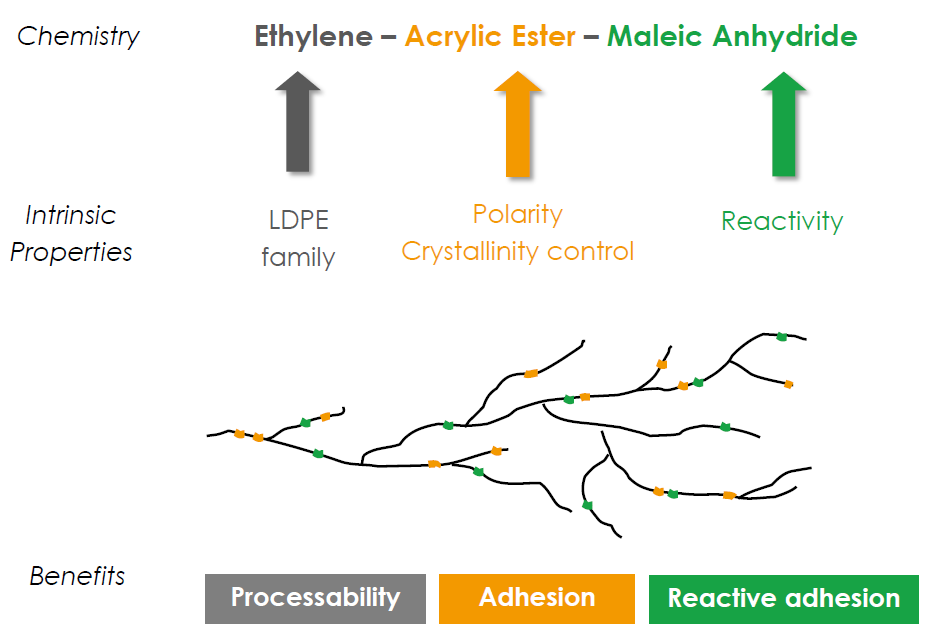 Chemistry

Ethylene – Acrylic Ester – Maleic Anhydride

Intrinsic Properties

LDPE family

Polarity
Crystallinity control

Reactivity

Benefits

Processability

Adhesion

Reactive adhesion